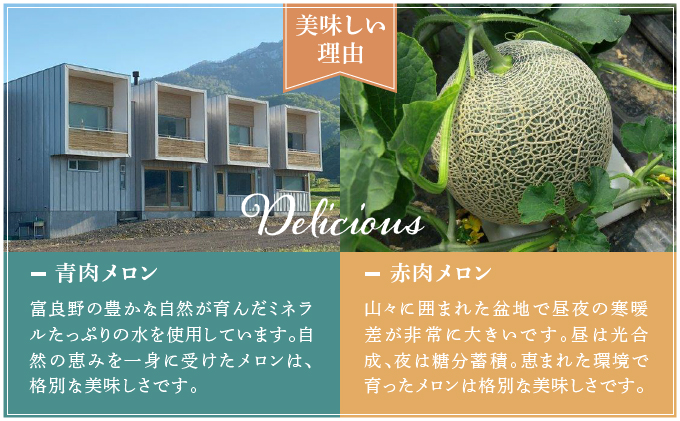 美味しい理由

Delicious

ー 青肉メロン

富良野の豊かな自然が育んだミネラルたっぷりの水を使用しています。自然の恵みを一身に受けたメロンは、格別な美味しさです。

ー 赤肉メロン

山々に囲まれた盆地で昼夜の寒暖差が非常に大きいです。昼は光合成、夜は糖分蓄積。恵まれた環境で育ったメロンは格別な美味しさです。